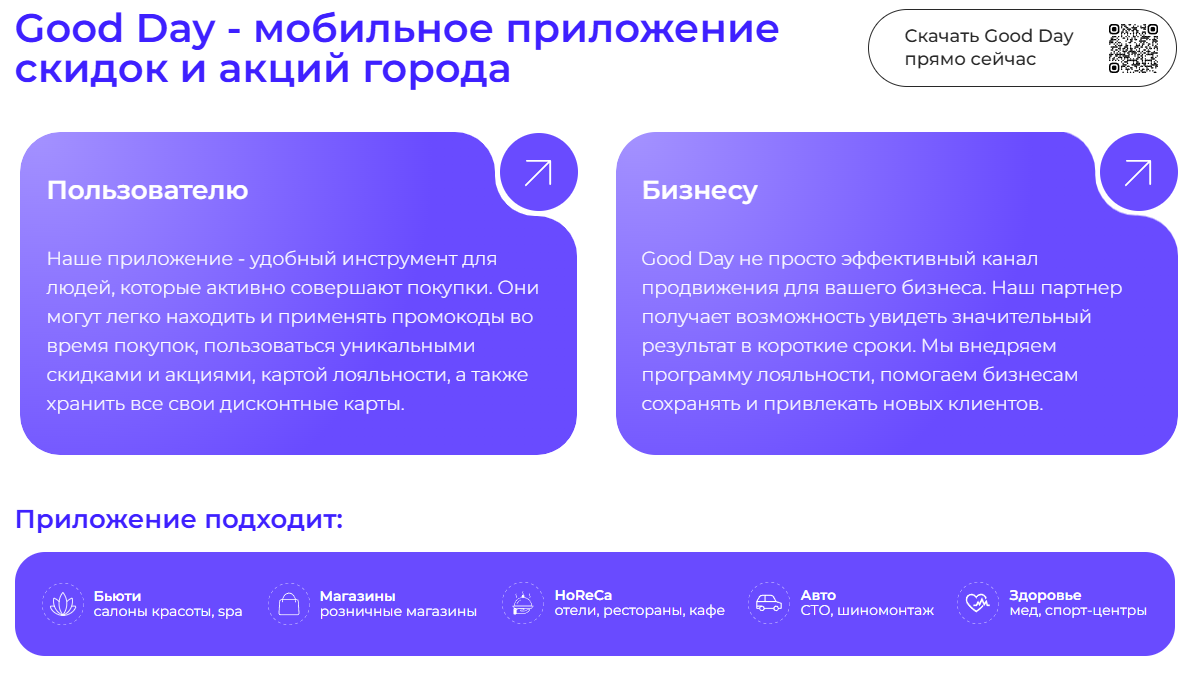 Good Day - мобильное приложение скидок и акций города

Скачать Good Day прямо сейчас

Пользователю

Наше приложение - удобный инструмент для людей, которые активно совершают покупки. Они могут легко находить и применять промокоды во время покупок, пользоваться уникальными скидками и акциями, картой лояльности, а также хранить все свои дисконтные карты.

Бизнесу

Good Day не просто эффективный канал продвижения для вашего бизнеса. Наш партнер получает возможность увидеть значительный результат в короткие сроки. Мы внедряем программу лояльности, помогаем бизнесам сохранять и привлекать новых клиентов.

Приложение подходит:

Бьюти
салоны красоты, spa

Магазины
розничные магазины

HoReCa
отели, рестораны, кафе

Авто
СТО, шиномонтаж

Здоровье
мед, спорт-центры